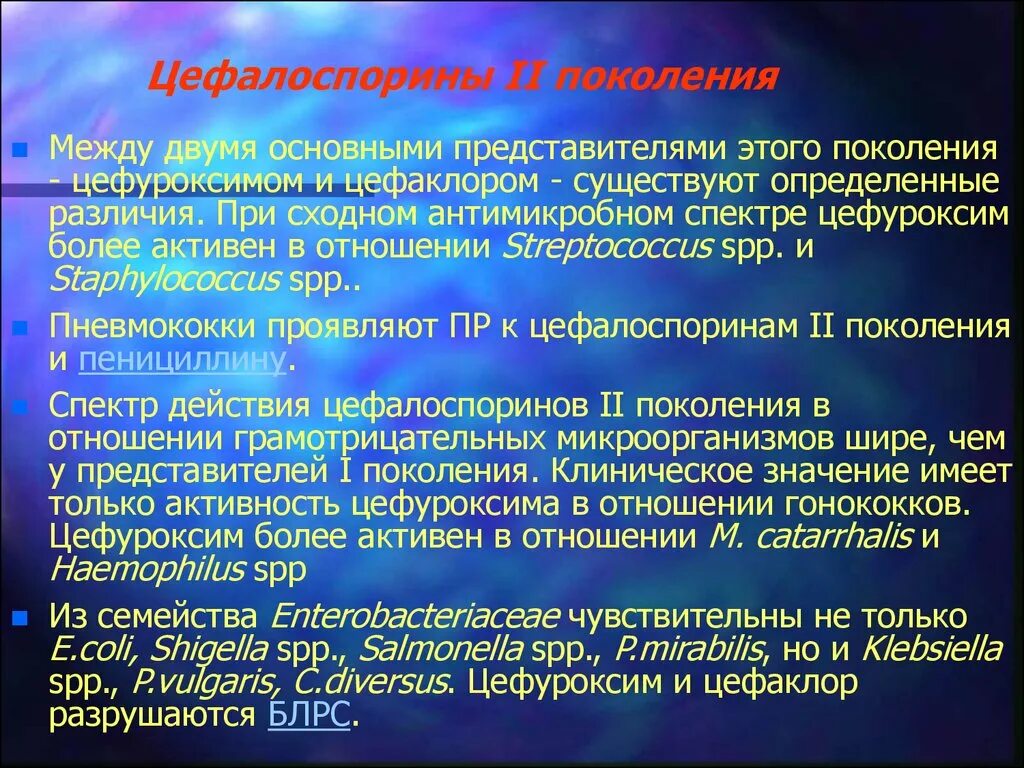 Цефалоспорины II поколения

Между двумя основными представителями этого поколения - цефуроксимом и цефаклором - существуют определенные различия. При сходном антимикробном спектре цефуроксим более активен в отношении Streptococcus spp. и Staphylococcus spp..

Пневмококки проявляют ПР к цефалоспоринам II поколения и пенициллину.

Спектр действия цефалоспоринов II поколения в отношении грамотрицательных микроорганизмов шире, чем у представителей I поколения. Клиническое значение имеет только активность цефуроксима в отношении гонококков. Цефуроксим более активен в отношении M. catarrhalis и Haemophilus spp

Из семейства Enterobacteriaceae чувствительны не только E.coli, Shigella spp., Salmonella spp., P.mirabilis, но и Klebsiella spp., P.vulgaris, C.diversus. Цефуроксим и цефаклор разрушаются БЛРС.